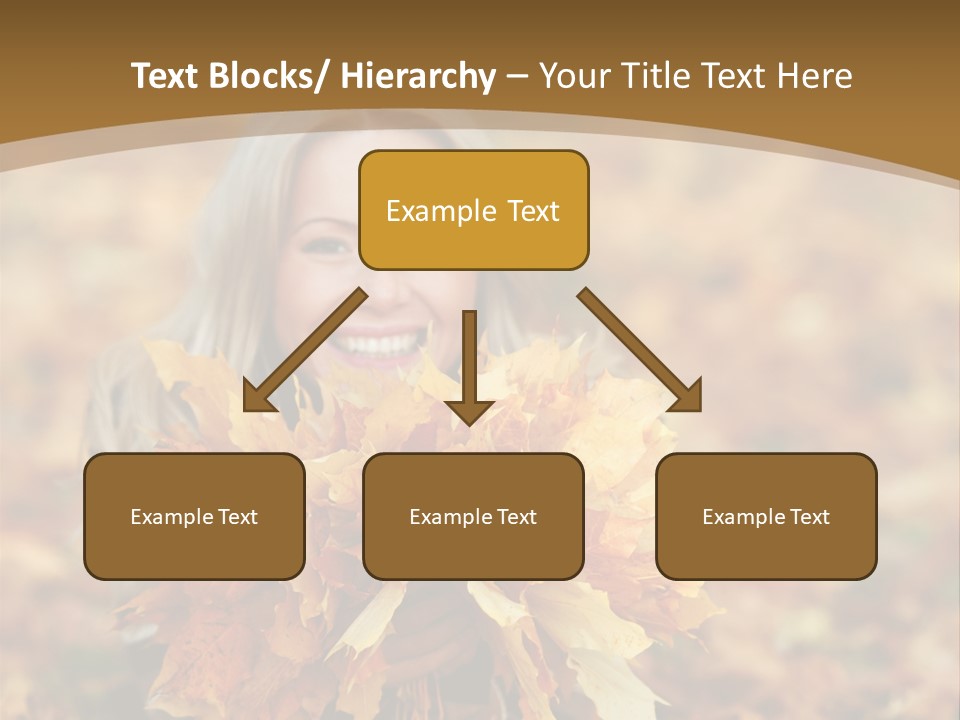 Text Blocks/ Hierarchy – Your Title Text Here

Example Text

Example Text

Example Text

Example Text